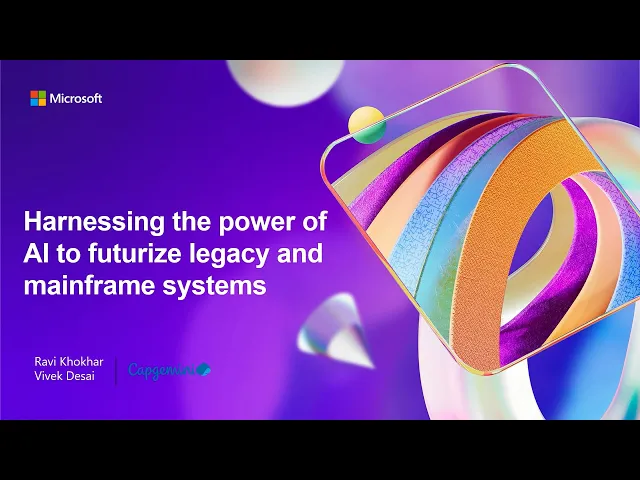 Microsoft

Harnessing the power of AI to futurize legacy and mainframe systems

Ravi Khokhar
Vivek Desai

Capgemini